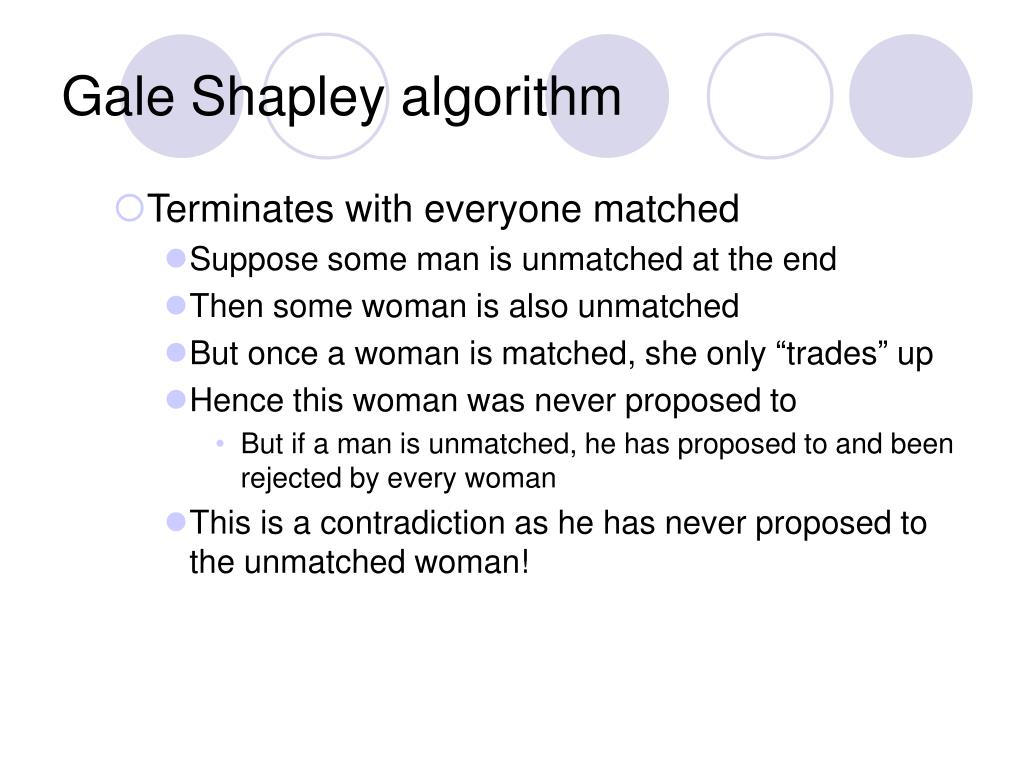 Gale Shapley algorithm

Terminates with everyone matched

Suppose some man is unmatched at the end

Then some woman is also unmatched

But once a woman is matched, she only “trades” up

Hence this woman was never proposed to

But if a man is unmatched, he has proposed to and been rejected by every woman

This is a contradiction as he has never proposed to the unmatched woman!